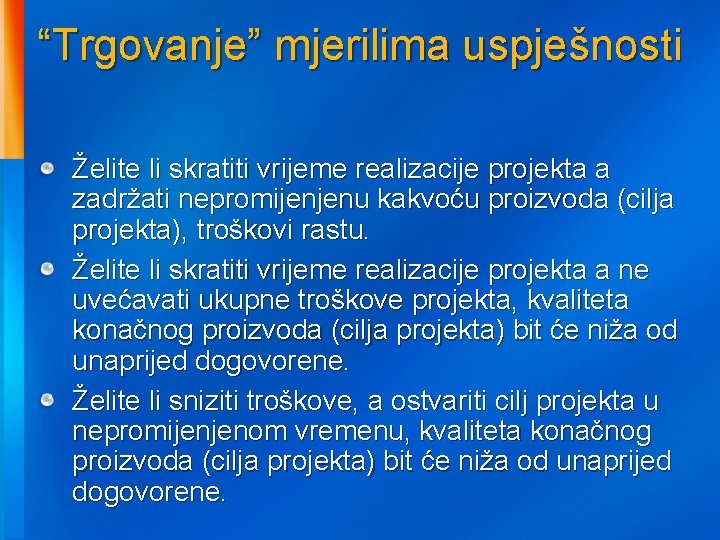 “Trgovanje” mjerilima uspješnosti

Želite li skratiti vrijeme realizacije projekta a zadržati nepromijenjenu kakvoću proizvoda (cilja projekta), troškovi rastu.

Želite li skratiti vrijeme realizacije projekta a ne uvećavati ukupne troškove projekta, kvaliteta konačnog proizvoda (cilja projekta) bit će niža od unaprijed dogovorene.

Želite li sniziti troškove, a ostvariti cilj projekta u nepromijenjenom vremenu, kvaliteta konačnog proizvoda (cilja projekta) bit će niža od unaprijed dogovorene.